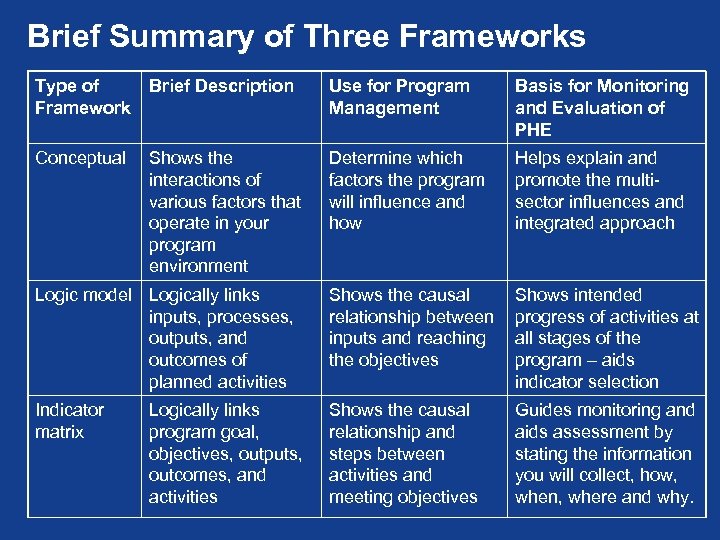 Brief Summary of Three Frameworks

| Type of Framework | Brief Description | Use for Program Management | Basis for Monitoring and Evaluation of PHE |
|---|---|---|---|
| Conceptual | Shows the interactions of various factors that operate in your program environment | Determine which factors the program will influence and how | Helps explain and promote the multi-sector influences and integrated approach |
| Logic model | Logically links inputs, processes, outputs, and outcomes of planned activities | Shows the causal relationship between inputs and reaching the objectives | Shows intended progress of activities at all stages of the program – aids indicator selection |
| Indicator matrix | Logically links program goal, objectives, outputs, outcomes, and activities | Shows the causal relationship and steps between activities and meeting objectives | Guides monitoring and aids assessment by stating the information you will collect, how, when, where and why. |